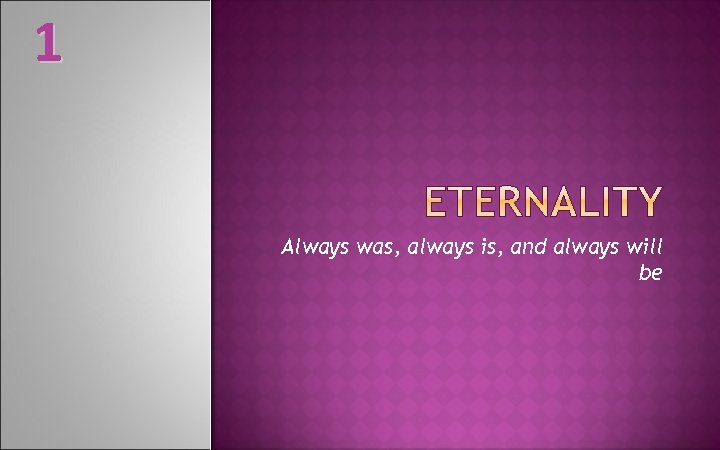 1

ETERNALITY

Always was, always is, and always will be